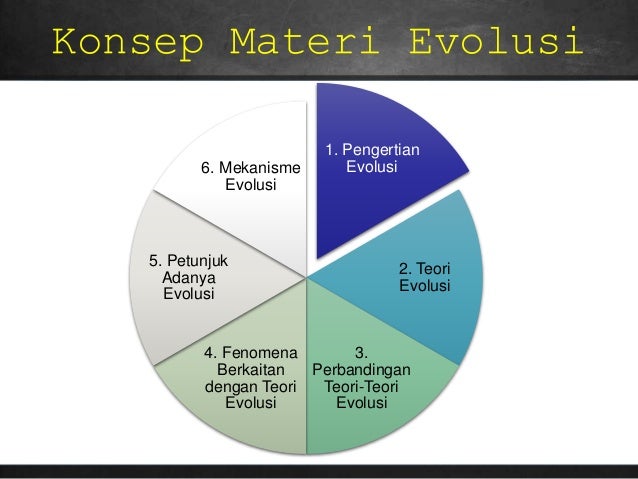 Konsep Materi Evolusi

1. Pengertian Evolusi

2. Teori Evolusi

3. Perbandingan Teori-Teori Evolusi

4. Fenomena Berkaitan dengan Teori Evolusi

5. Petunjuk Adanya Evolusi

6. Mekanisme Evolusi